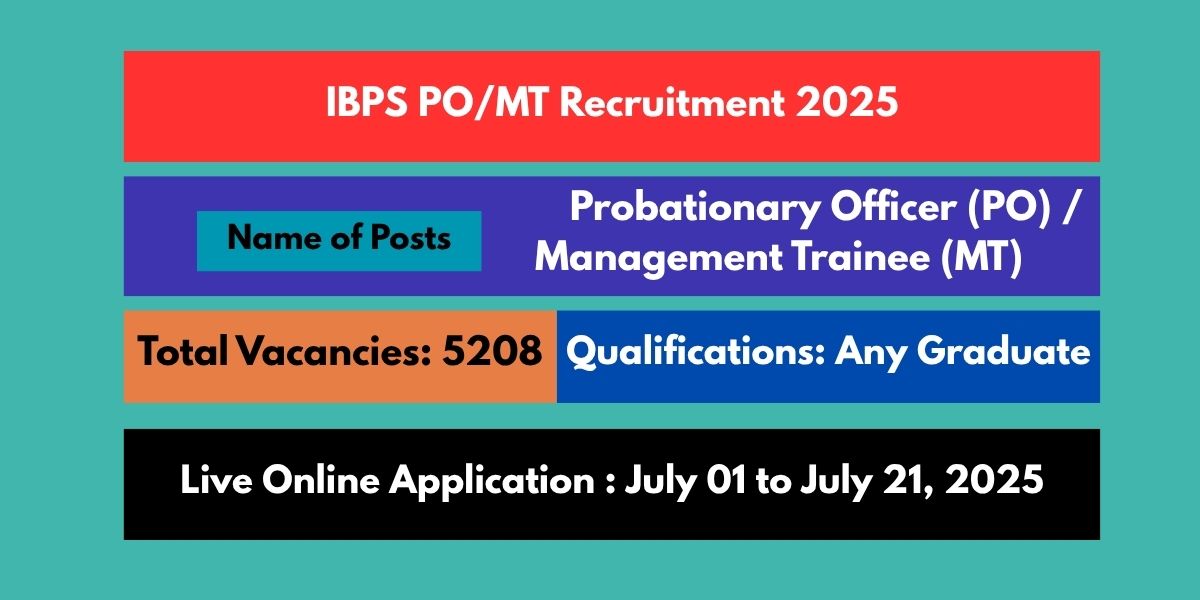 IBPS PO/MT Recruitment 2025

Name of Posts

Probationary Officer (PO) / Management Trainee (MT)

Total Vacancies: 5208

Qualifications: Any Graduate

Live Online Application : July 01 to July 21, 2025